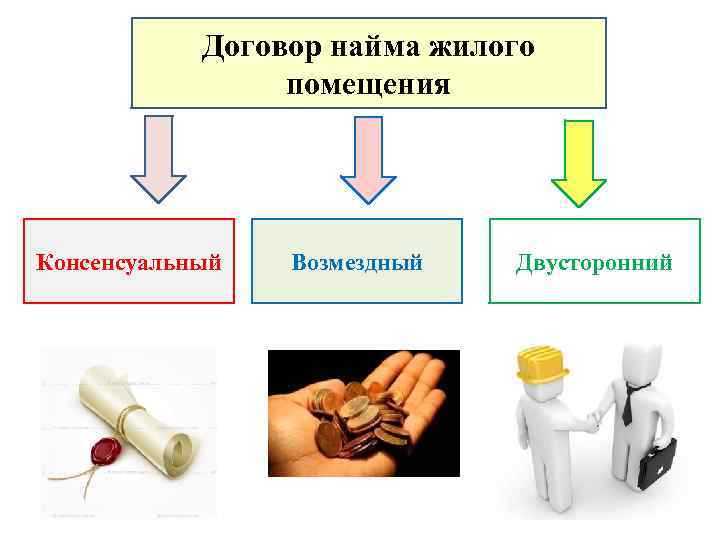 Договор найма жилого помещения

Консенсуальный

Возмездный

Двусторонний